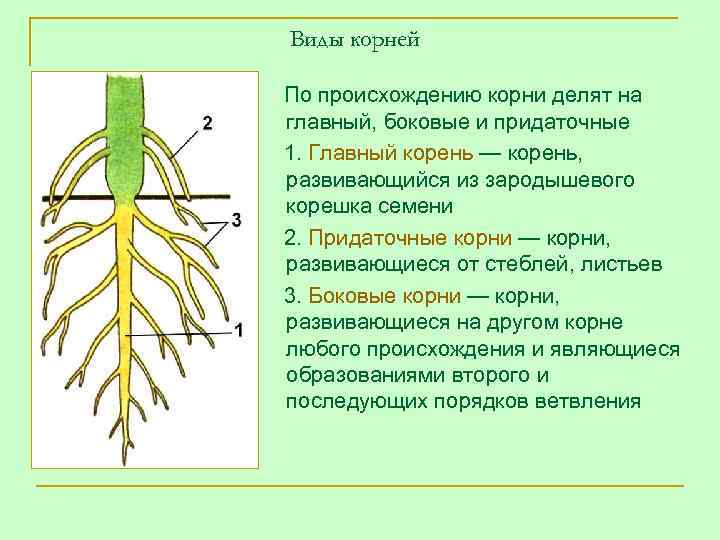 Виды корней

2

3

1

По происхождению корни делят на главный, боковые и придаточные

1. Главный корень — корень, развивающийся из зародышевого корешка семени

2. Придаточные корни — корни, развивающиеся от стеблей, листьев

3. Боковые корни — корни, развивающиеся на другом корне любого происхождения и являющиеся образованиями второго и последующих порядков ветвления